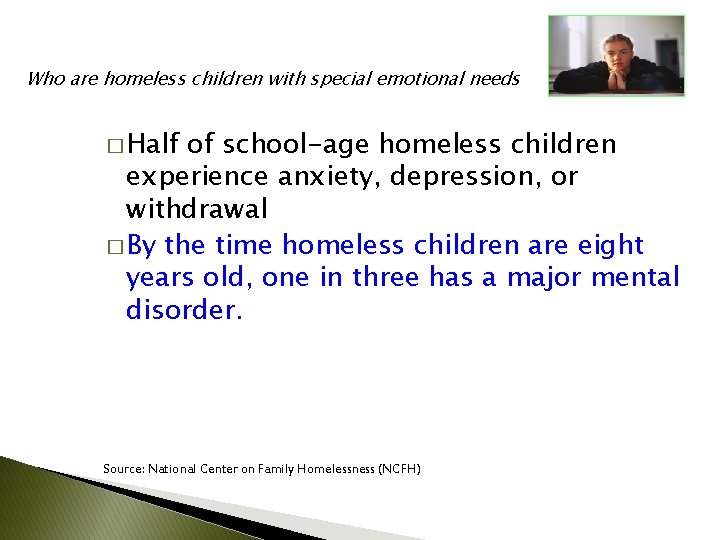 Who are homeless children with special emotional needs

□ Half of school-age homeless children experience anxiety, depression, or withdrawal

□ By the time homeless children are eight years old, one in three has a major mental disorder.

Source: National Center on Family Homelessness (NCFH)